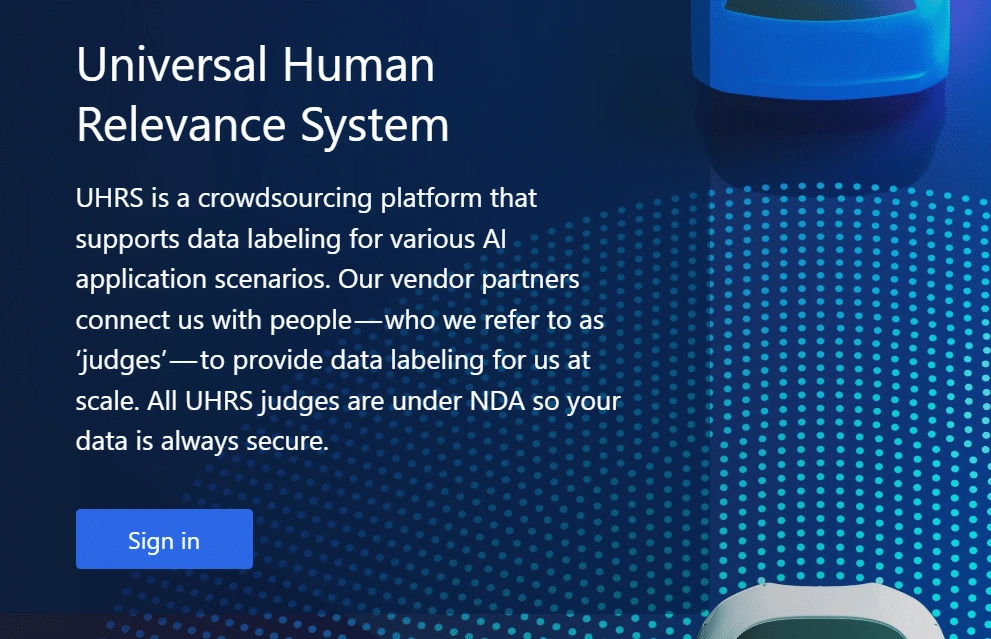 Universal Human Relevance System

UHRS is a crowdsourcing platform that supports data labeling for various AI application scenarios. Our vendor partners connect us with people—who we refer to as ‘judges’—to provide data labeling for us at scale. All UHRS judges are under NDA so your data is always secure.

Sign in